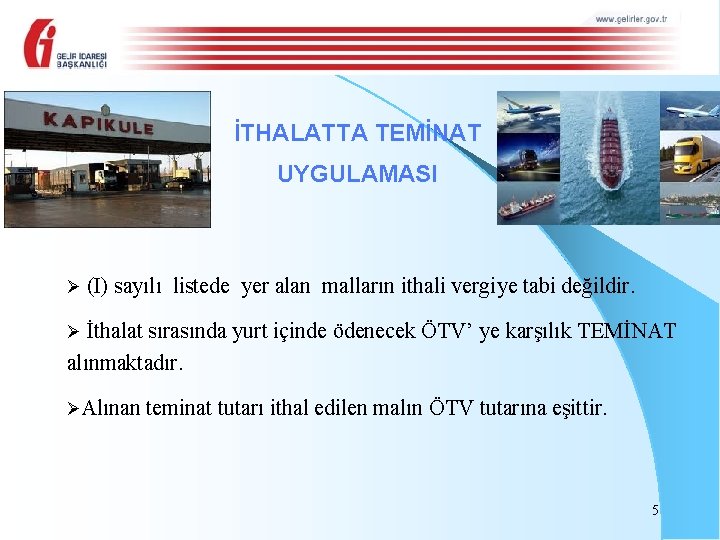 www.gelirler.gov.tr

GELİR İDARESİ BAŞKANLIĞI

KAPIKULE

İTHALATTA TEMİNAT UYGULAMASI

➢ (I) sayılı listede yer alan malların ithali vergiye tabi değildir.

➢ İthalat sırasında yurt içinde ödenecek ÖTV' ye karşılık TEMİNAT alınmaktadır.

➢Alınan teminat tutarı ithal edilen malın ÖTV tutarına eşittir.

5